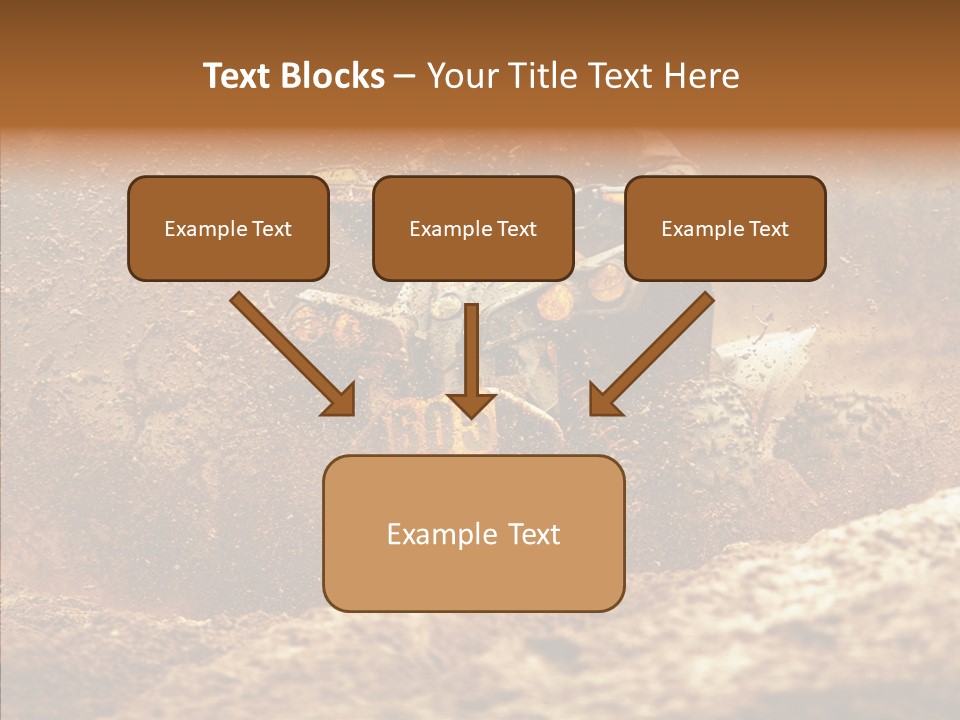 Text Blocks – Your Title Text Here

Example Text

Example Text

Example Text

Example Text